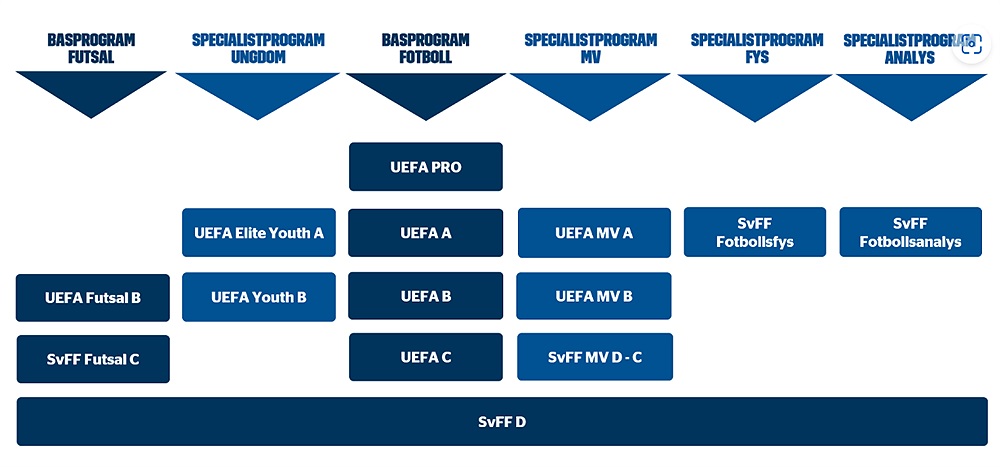 BASPROGRAM FUTSAL

SPECIALISTPROGRAM UNGDOM

BASPROGRAM FOTBOLL

SPECIALISTPROGRAM MV

SPECIALISTPROGRAM FYS

SPECIALISTPROGRAM ANALYS

UEFA PRO

UEFA Elite Youth A

UEFA A

UEFA MV A

SvFF Fotbollsfys

SvFF Fotbollsanalys

UEFA Futsal B

UEFA Youth B

UEFA B

UEFA MV B

SvFF Futsal C

UEFA C

SvFF MV D - C

SvFF D